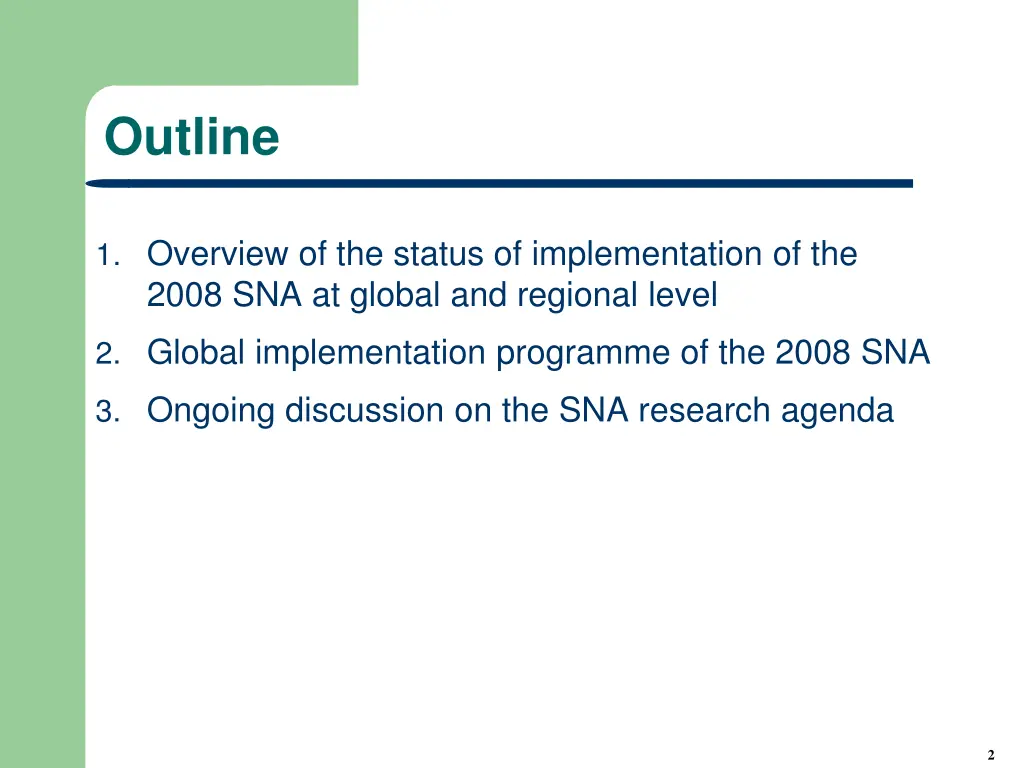 Outline

1. Overview of the status of implementation of the 2008 SNA at global and regional level
2. Global implementation programme of the 2008 SNA
3. Ongoing discussion on the SNA research agenda

2